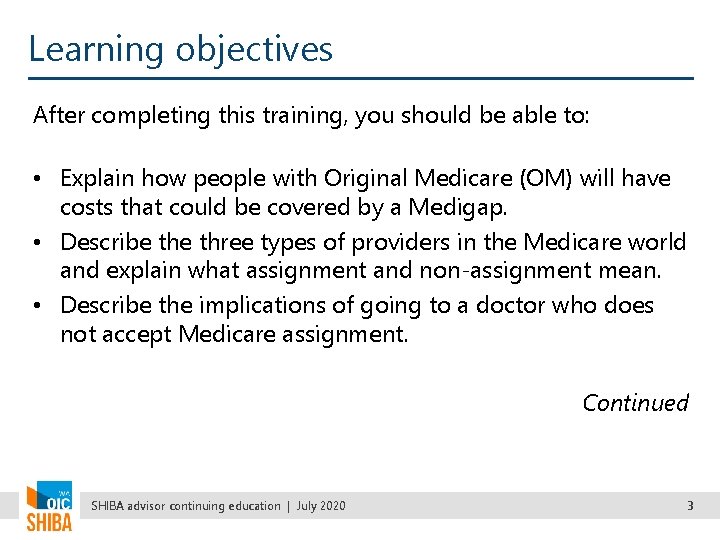 Learning objectives

After completing this training, you should be able to:

• Explain how people with Original Medicare (OM) will have costs that could be covered by a Medigap.
• Describe the three types of providers in the Medicare world and explain what assignment and non-assignment mean.
• Describe the implications of going to a doctor who does not accept Medicare assignment.

Continued

WA OIC SHIBA

SHIBA advisor continuing education | July 2020

3